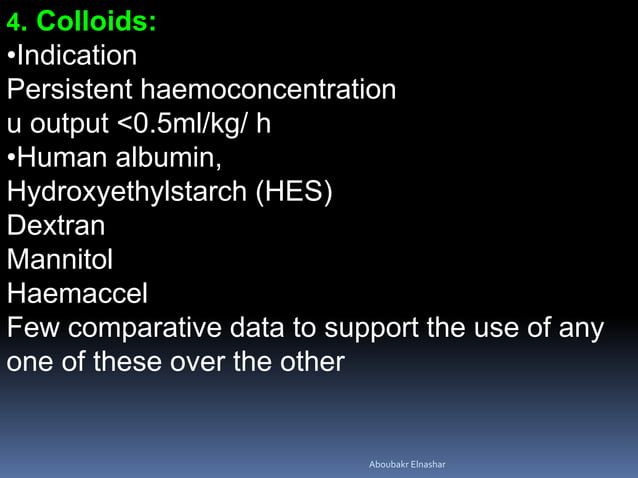 4. Colloids:
•Indication
Persistent haemoconcentration
u output <0.5ml/kg/ h
•Human albumin,
Hydroxyethylstarch (HES)
Dextran
Mannitol
Haemaccel
Few comparative data to support the use of any one of these over the other

Aboubakr Elnashar